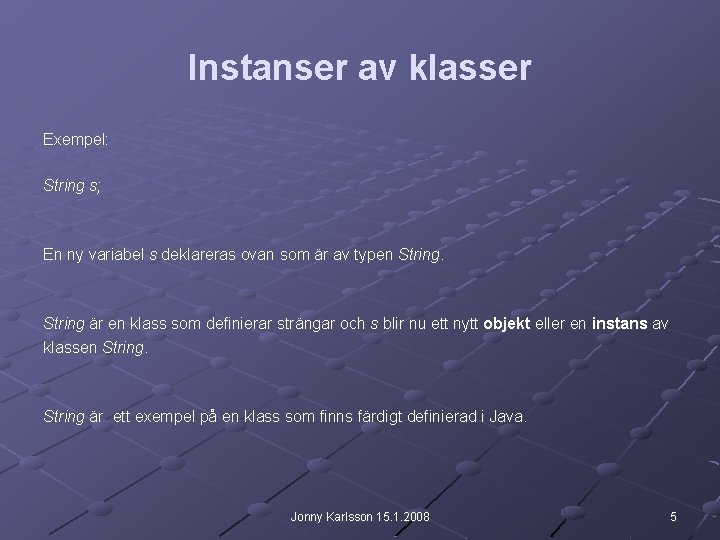 Instanser av klasser

Exempel:

String s;

En ny variabel s deklareras ovan som är av typen String.

String är en klass som definierar strängar och s blir nu ett nytt objekt eller en instans av klassen String.

String är ett exempel på en klass som finns färdigt definierad i Java.

Jonny Karlsson 15.1.2008

5